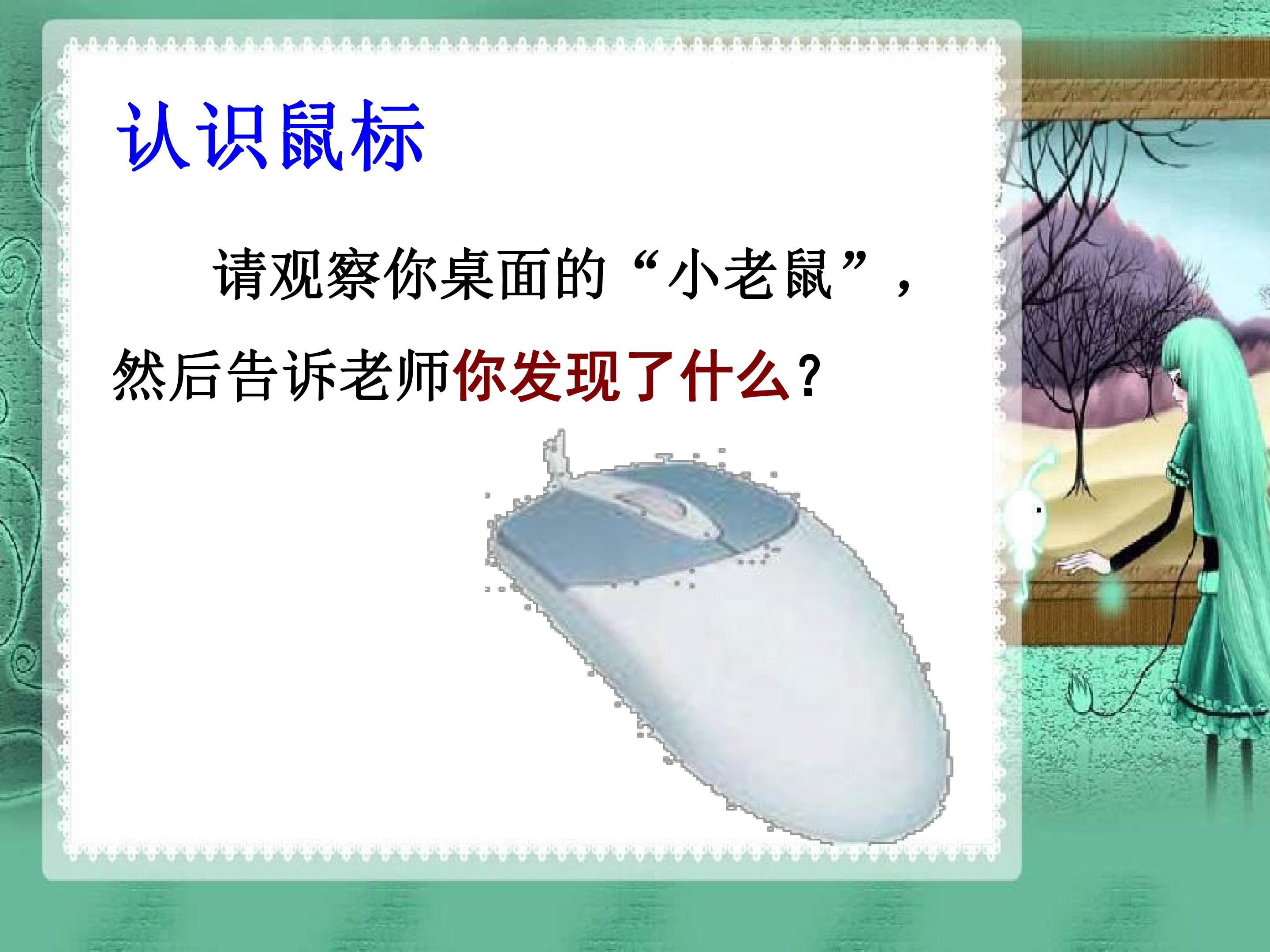 认识鼠标

请观察你桌面的“小老鼠”，然后告诉老师你发现了什么？